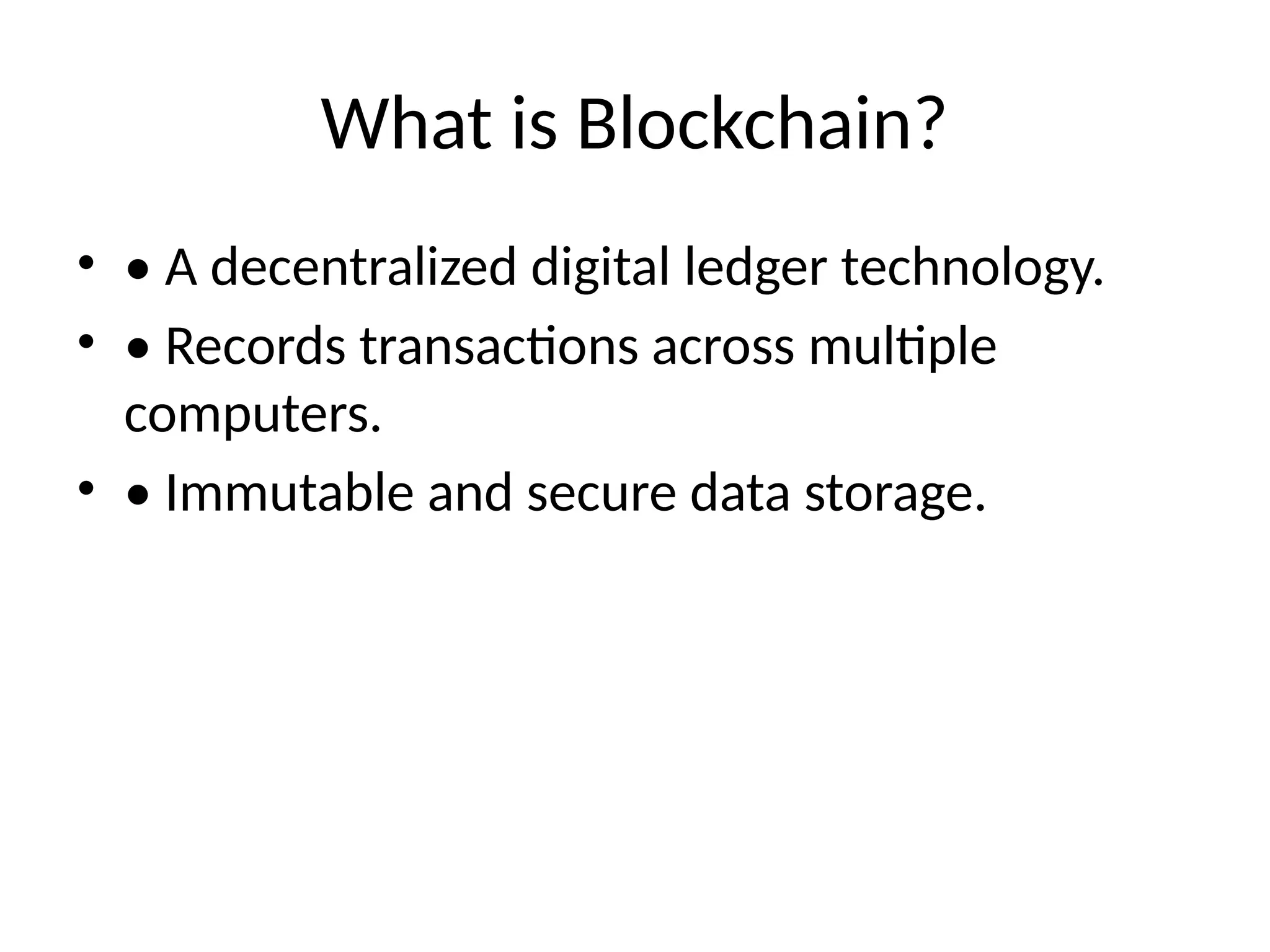 What is Blockchain?

• • A decentralized digital ledger technology.
• • Records transactions across multiple computers.
• • Immutable and secure data storage.